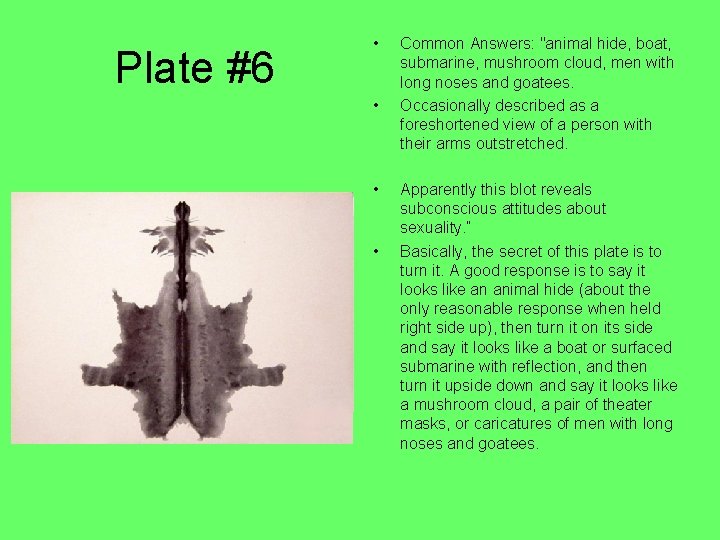 Plate #6

• Common Answers: "animal hide, boat, submarine, mushroom cloud, men with long noses and goatees.

• Occasionally described as a foreshortened view of a person with their arms outstretched.

• Apparently this blot reveals subconscious attitudes about sexuality."

• Basically, the secret of this plate is to turn it. A good response is to say it looks like an animal hide (about the only reasonable response when held right side up), then turn it on its side and say it looks like a boat or surfaced submarine with reflection, and then turn it upside down and say it looks like a mushroom cloud, a pair of theater masks, or caricatures of men with long noses and goatees.